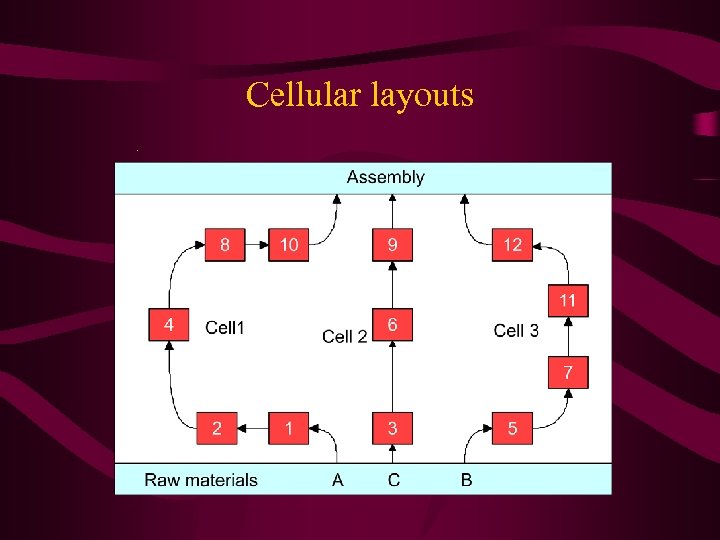 Cellular layouts

Assembly

8
10
9
12
11
4
Cell1
Cell 2
6
Cell 3
7
2
1
3
5

Raw materials
A
C
B